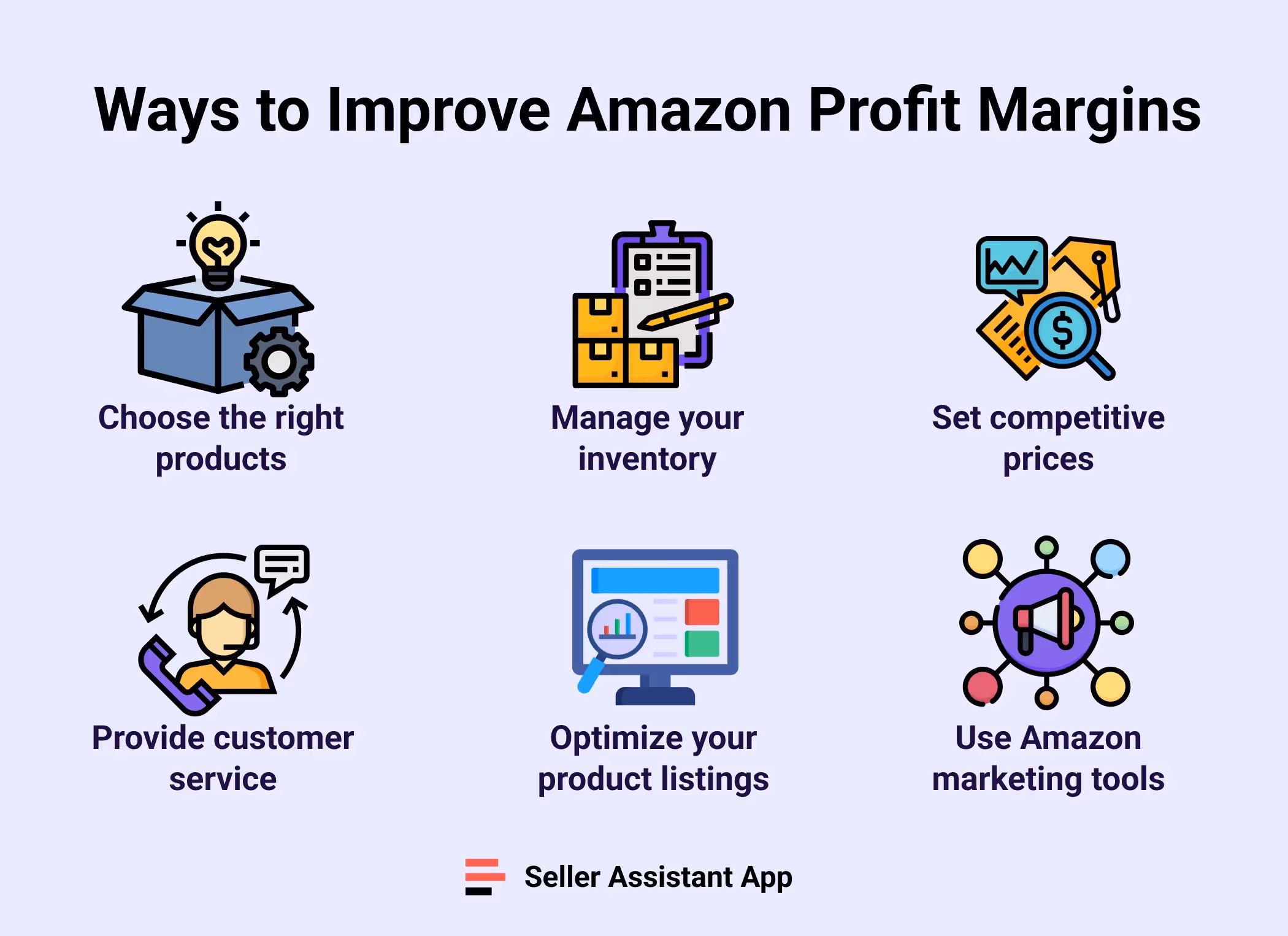 Ways to Improve Amazon Profit Margins

Choose the right products

Manage your inventory

Set competitive prices

Provide customer service

Optimize your product listings

Use Amazon marketing tools

Seller Assistant App